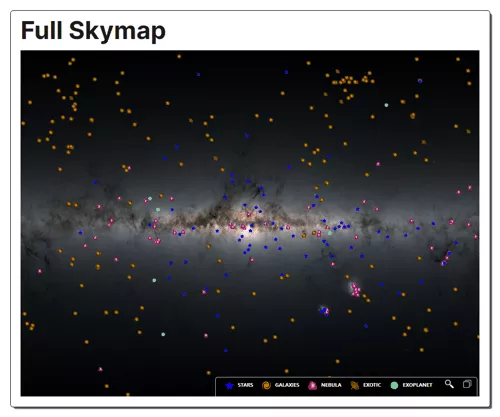 Full Skymap

STARS GALAXIES NEBULA EXOTIC EXOPLANET